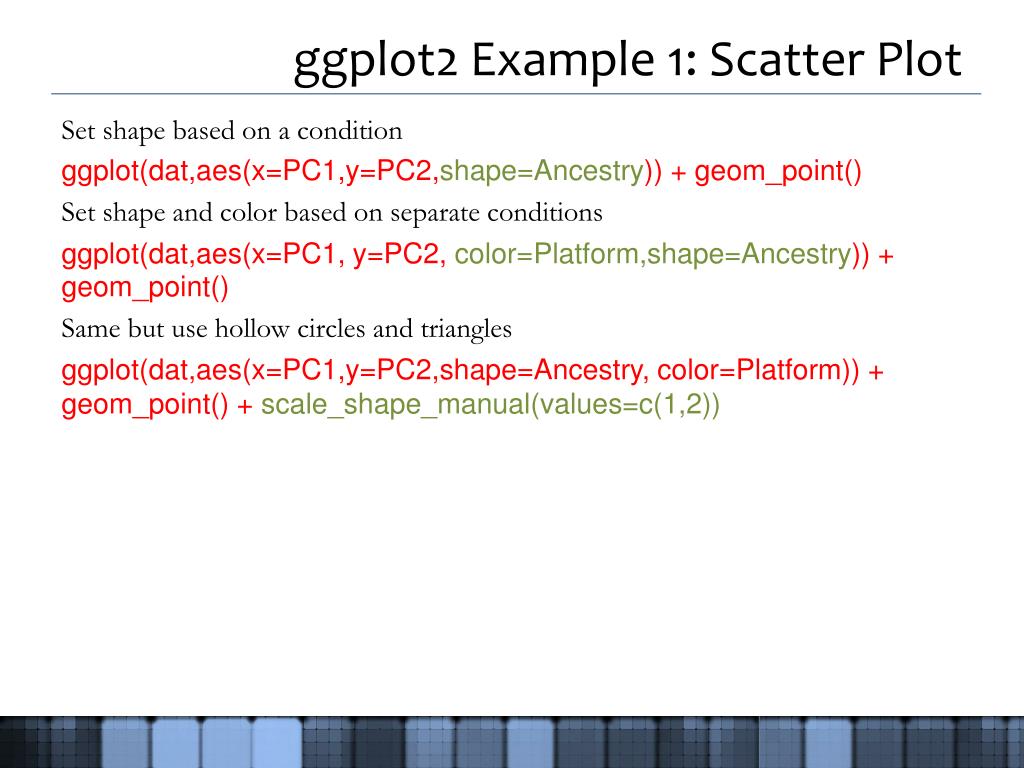 ggplot2 Example 1: Scatter Plot

Set shape based on a condition

ggplot(dat,aes(x=PC1,y=PC2,shape=Ancestry)) + geom_point()

Set shape and color based on separate conditions

ggplot(dat,aes(x=PC1, y=PC2, color=Platform,shape=Ancestry)) + geom_point()

Same but use hollow circles and triangles

ggplot(dat,aes(x=PC1,y=PC2,shape=Ancestry, color=Platform)) + geom_point() + scale_shape_manual(values=c(1,2))